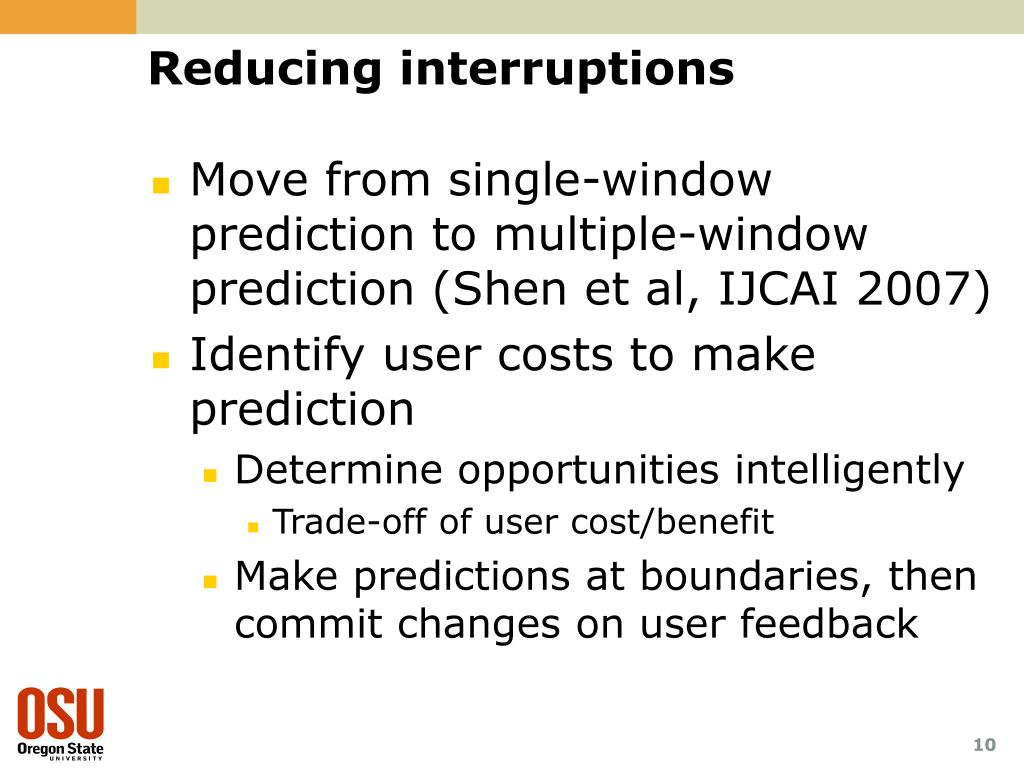 Reducing interruptions

- Move from single-window prediction to multiple-window prediction (Shen et al, IJCAI 2007)
- Identify user costs to make prediction
  - Determine opportunities intelligently
    - Trade-off of user cost/benefit
  - Make predictions at boundaries, then commit changes on user feedback

OSU
Oregon State
UNIVERSITY

10